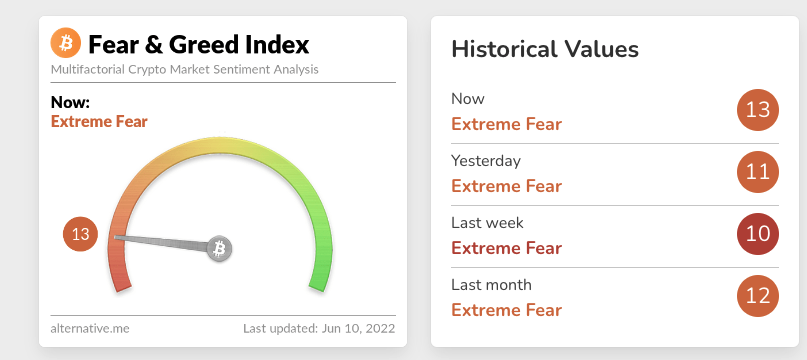 Fear & Greed Index
Multifactorial Crypto Market Sentiment Analysis

Now:
Extreme Fear

13

alternative.me Last updated: Jun 10, 2022

Historical Values

Now
Extreme Fear
13

Yesterday
Extreme Fear
11

Last week
Extreme Fear
10

Last month
Extreme Fear
12